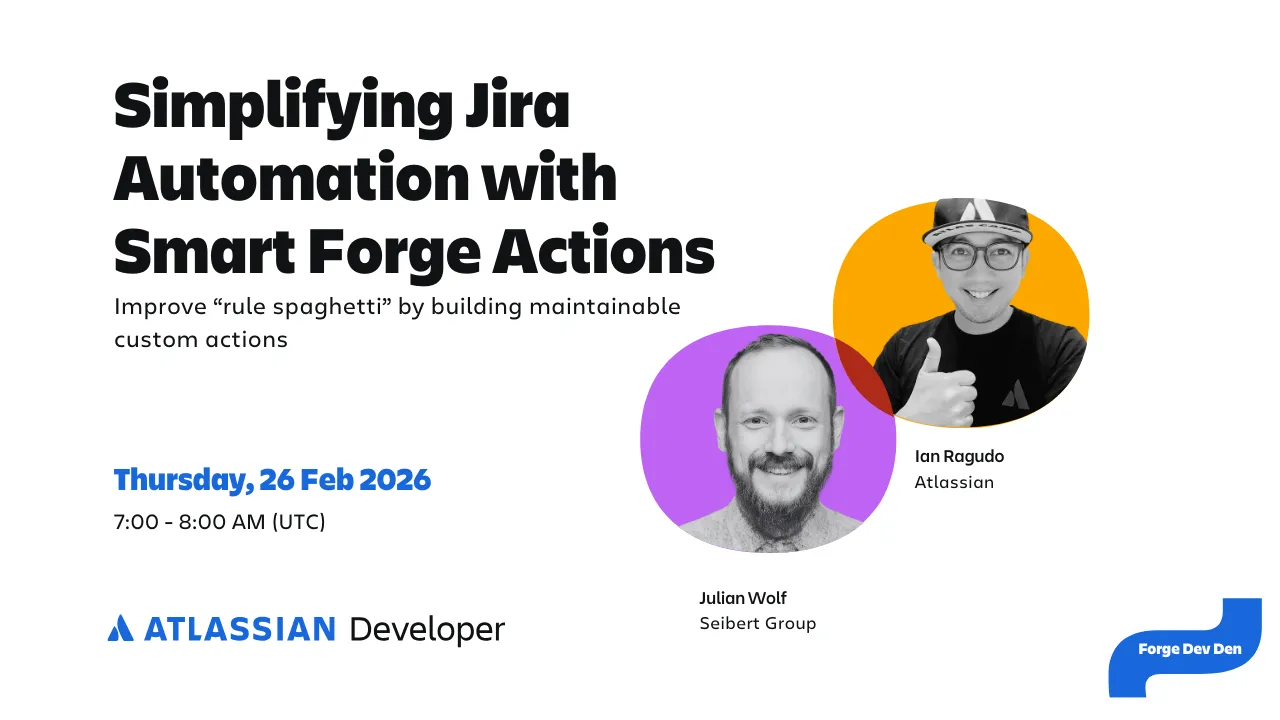 Simplifying Jira Automation with Smart Forge Actions

Improve “rule spaghetti” by building maintainable custom actions

Thursday, 26 Feb 2026

7:00 - 8:00 AM (UTC)

Ian Ragudo
Atlassian

Julian Wolf
Seibert Group

ATLASSIAN Developer

Forge Dev Den